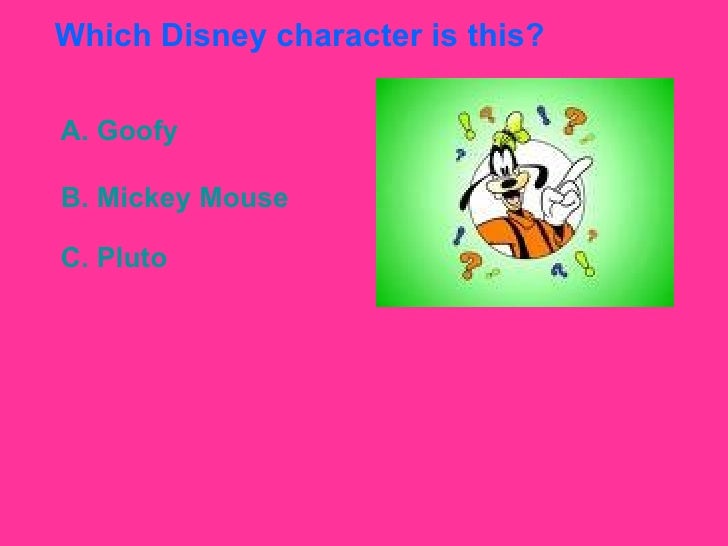 Which Disney character is this?

A. Goofy

B. Mickey Mouse

C. Pluto